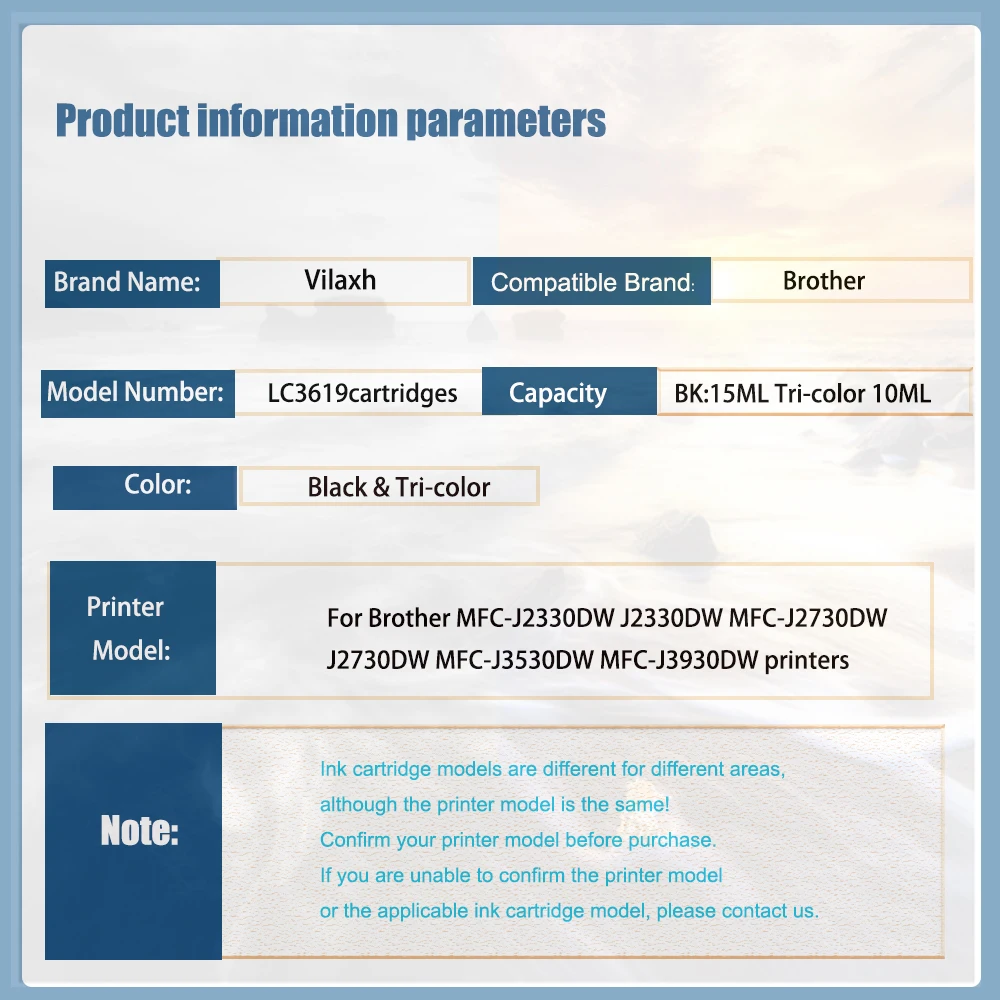 Product information parameters

Brand Name: Vilaxh

Compatible Brand: Brother

Model Number: LC3619cartridges

Capacity BK:15ML Tri-color 10ML

Color: Black & Tri-color

Printer Model:

For Brother MFC-J2330DW J2330DW MFC-J2730DW J2730DW MFC-J3530DW MFC-J3930DW printers

Note:

Ink cartridge models are different for different areas, although the printer model is the same!
Confirm your printer model before purchase.
If you are unable to confirm the printer model or the applicable ink cartridge model, please contact us.